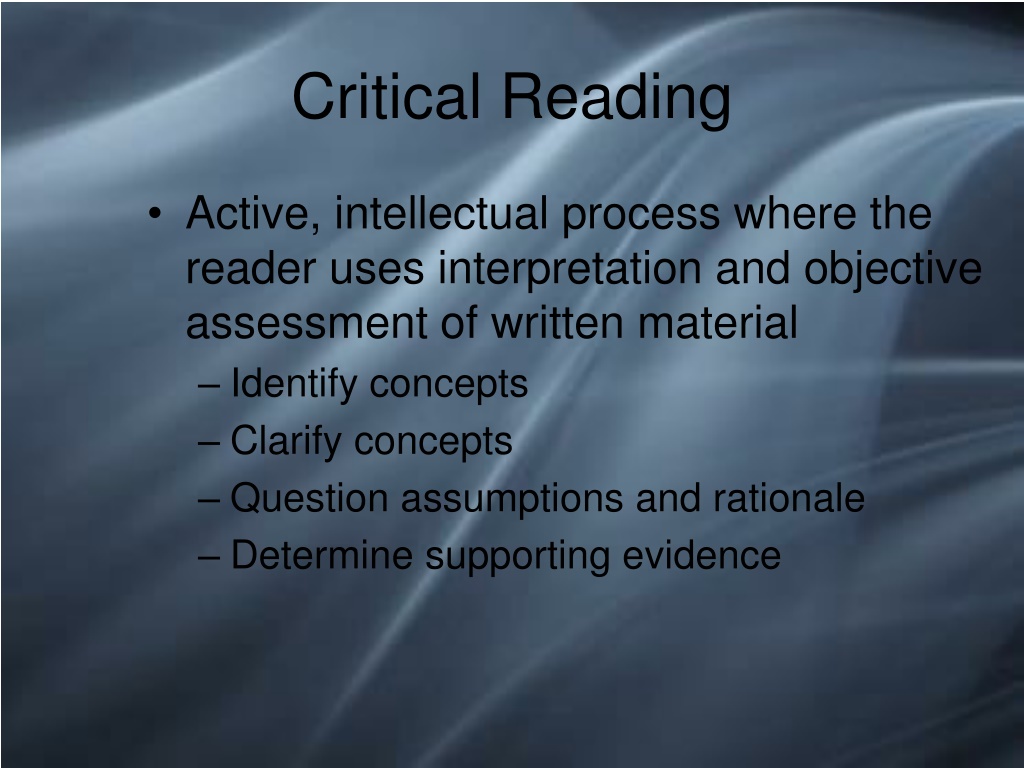 Critical Reading

• Active, intellectual process where the reader uses interpretation and objective assessment of written material
– Identify concepts
– Clarify concepts
– Question assumptions and rationale
– Determine supporting evidence